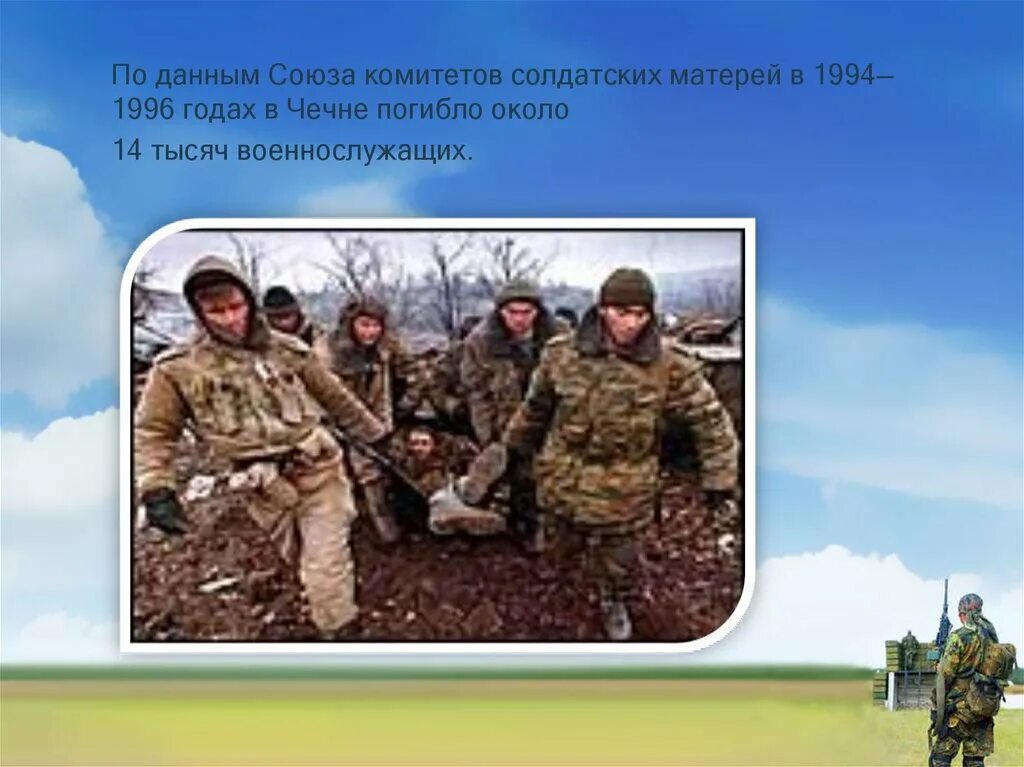 По данным Союза комитетов солдатских матерей в 1994–1996 годах в Чечне погибло около

14 тысяч военнослужащих.